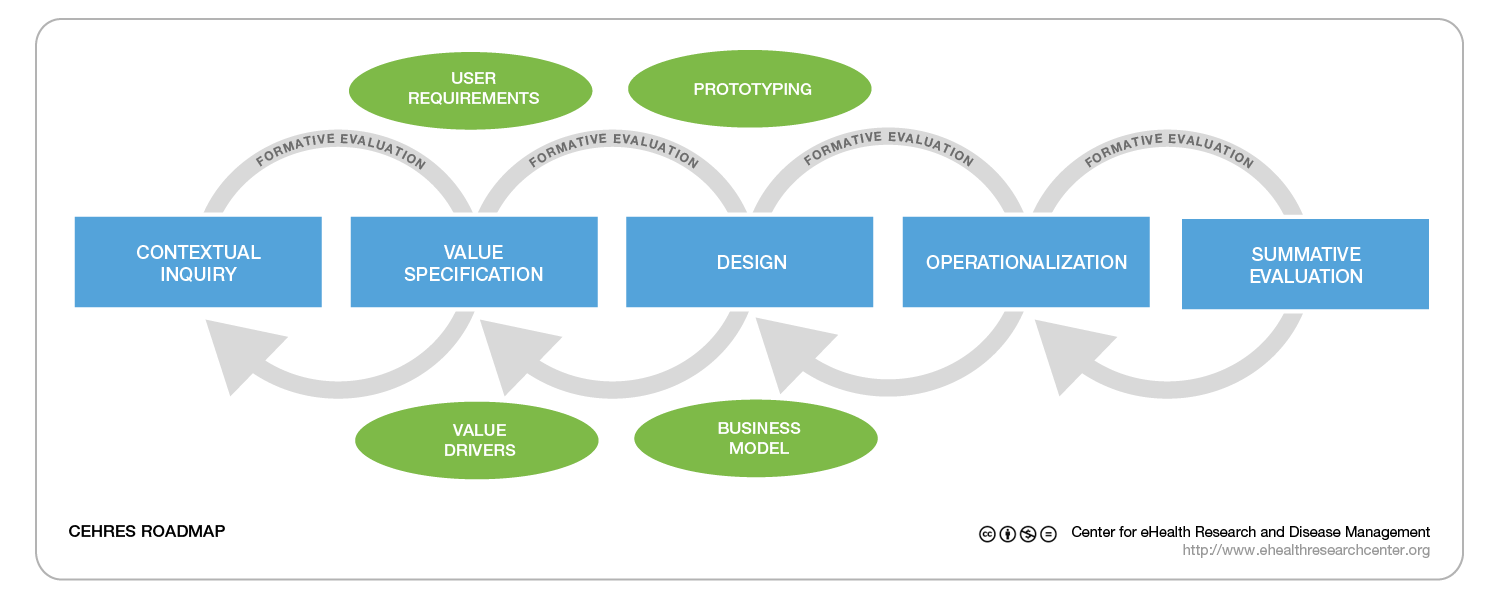 USER REQUIREMENTS

PROTOTYPING

FORMATIVE EVALUATION

FORMATIVE EVALUATION

FORMATIVE EVALUATION

FORMATIVE EVALUATION

CONTEXTUAL INQUIRY

VALUE SPECIFICATION

DESIGN

OPERATIONALIZATION

SUMMATIVE EVALUATION

VALUE DRIVERS

BUSINESS MODEL

CEHRES ROADMAP

Center for eHealth Research and Disease Management
http://www.ehealthresearchcenter.org